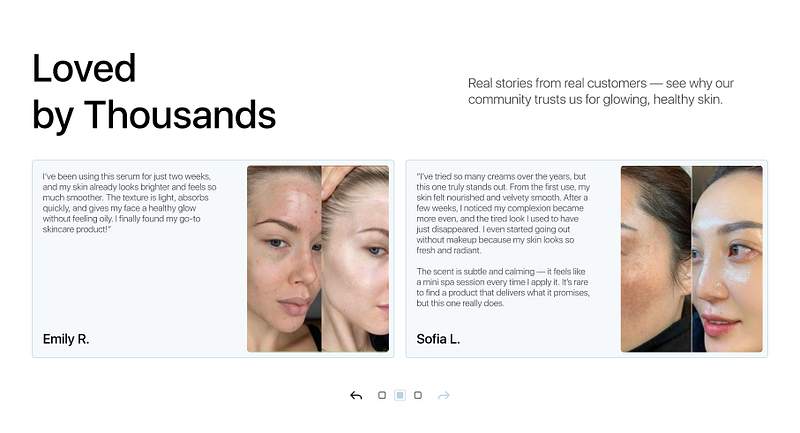 Loved
by Thousands

Real stories from real customers — see why our community trusts us for glowing, healthy skin.

I've been using this serum for just two weeks, and my skin already looks brighter and feels so much smoother. The texture is light, absorbs quickly, and gives my face a healthy glow without feeling oily. I finally found my go-to skincare product!"

Emily R.

"I've tried so many creams over the years, but this one truly stands out. From the first use, my skin felt nourished and velvety smooth. After a few weeks, I noticed my complexion became more even, and the tired look I used to have just disappeared. I even started going out without makeup because my skin looks so fresh and radiant.

The scent is subtle and calming — it feels like a mini spa session every time I apply it. It's rare to find a product that delivers what it promises, but this one really does.

Sofia L.